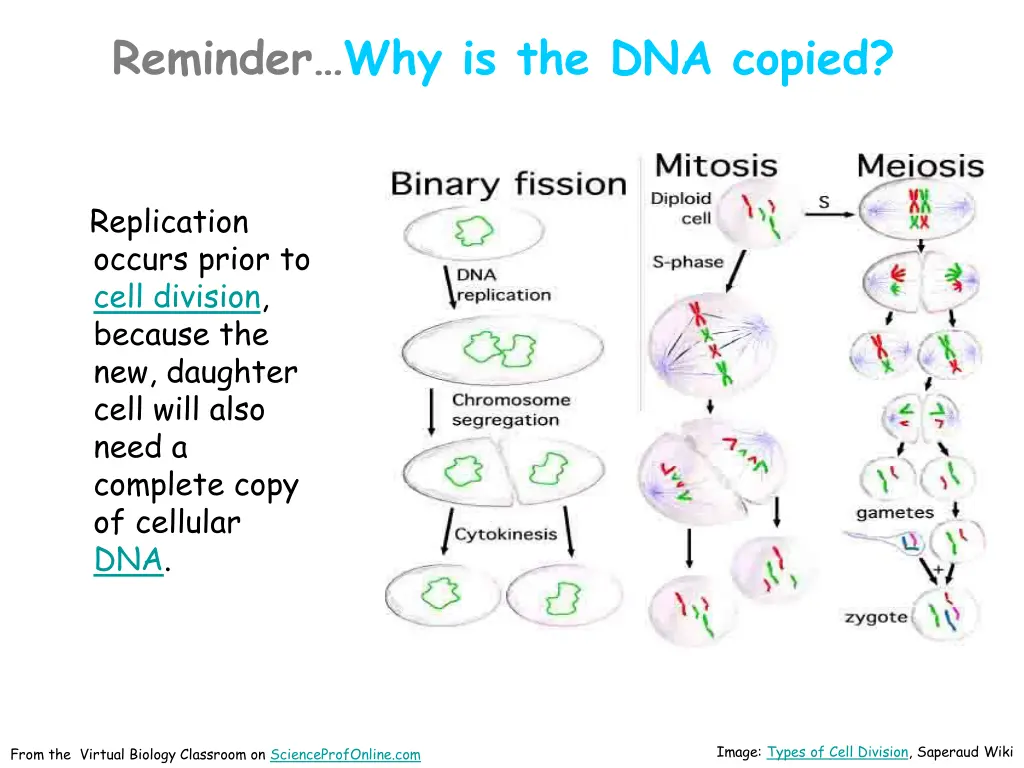 Reminder…Why is the DNA copied?

Replication occurs prior to cell division, because the new, daughter cell will also need a complete copy of cellular DNA.

Binary fission

DNA replication

Chromosome segregation

Cytokinesis

Mitosis

Diploid cell

S-phase

Meiosis

S

gametes

+

zygote

From the Virtual Biology Classroom on ScienceProfOnline.com

Image: Types of Cell Division, Saperaud Wiki